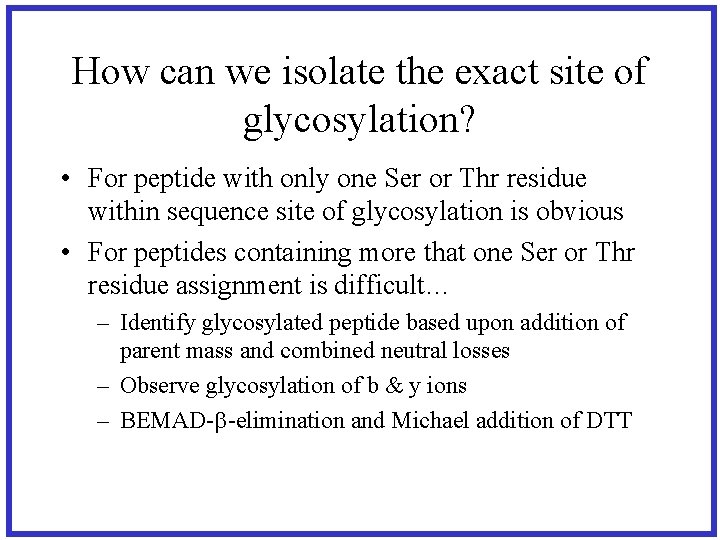 How can we isolate the exact site of glycosylation?

• For peptide with only one Ser or Thr residue within sequence site of glycosylation is obvious

• For peptides containing more that one Ser or Thr residue assignment is difficult…

– Identify glycosylated peptide based upon addition of parent mass and combined neutral losses

– Observe glycosylation of b & y ions

– BEMAD-β-elimination and Michael addition of DTT